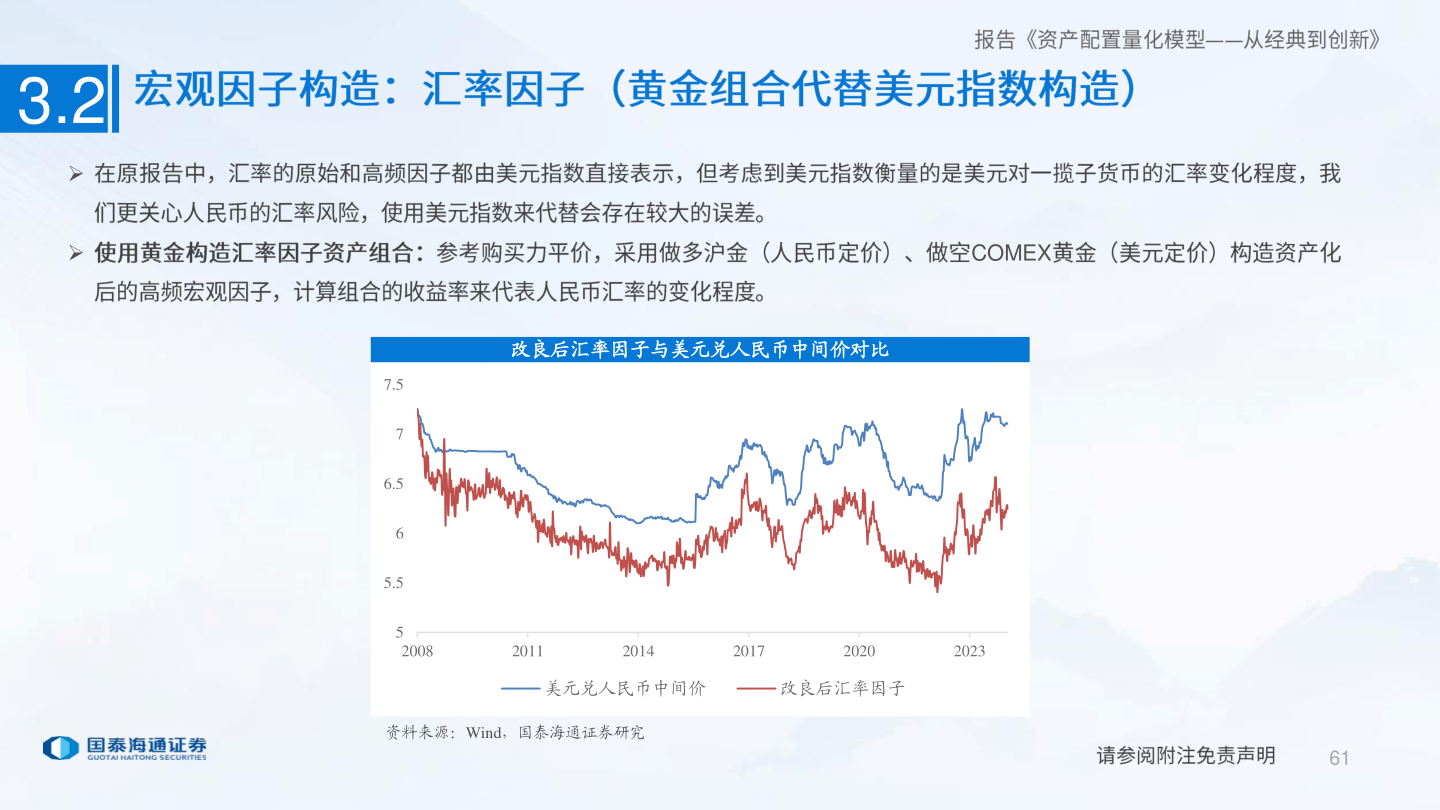 报告《资产配置量化模型——从经典到创新》

3.2 宏观因子构造：汇率因子（黄金组合代替美元指数构造）

➢ 在原报告中，汇率的原始和高频因子都由美元指数直接表示，但考虑到美元指数衡量的是美元对一揽子货币的汇率变化程度，我们更关心人民币的汇率风险，使用美元指数来代替会存在较大的误差。

➢ 使用黄金构造汇率因子资产组合：参考购买力平价，采用做多沪金（人民币定价）、做空COMEX黄金（美元定价）构造资产化后的高频宏观因子，计算组合的收益率来代表人民币汇率的变化程度。

改良后汇率因子与美元兑人民币中间价对比

7.5
7
6.5
6
5.5
5
2008 2011 2014 2017 2020 2023

美元兑人民币中间价 改良后汇率因子

资料来源：Wind，国泰海通证券研究

国泰海通证券
GUOTAI HAITONG SECURITIES

请参阅附注免责声明 61